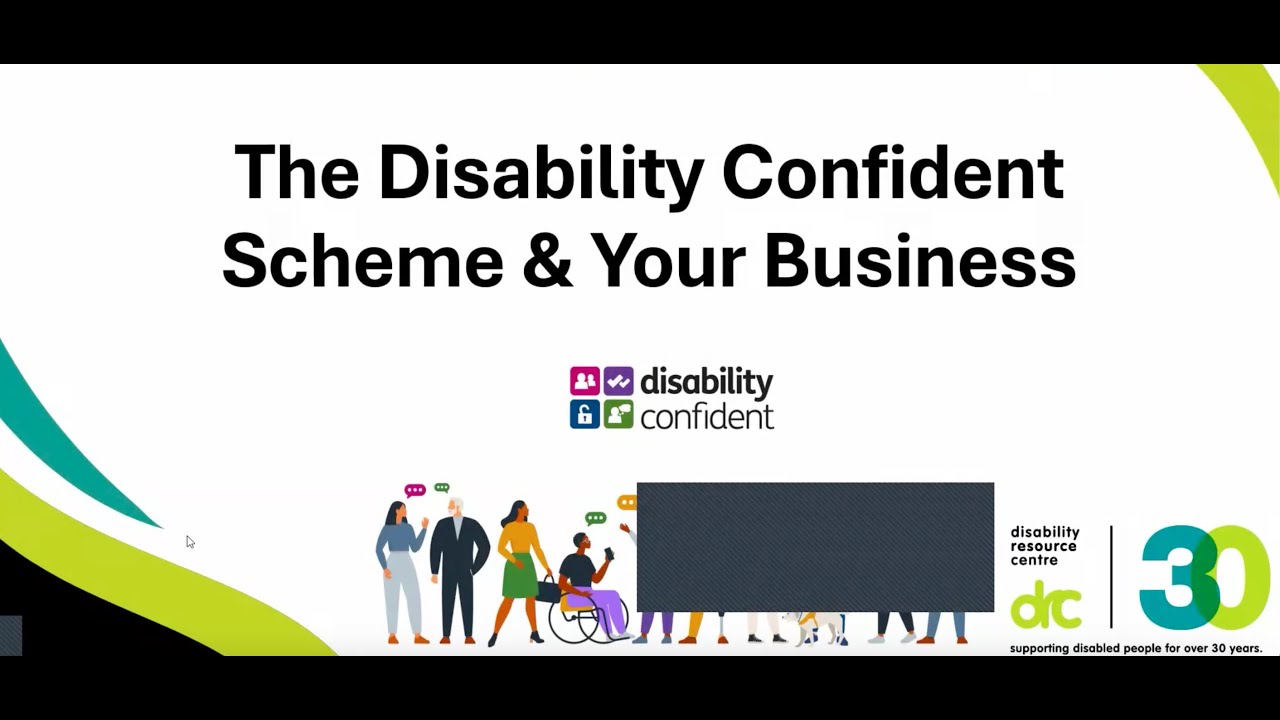 The Disability Confident Scheme & Your Business

disability confident

disability resource centre

drc

30

supporting disabled people for over 30 years.